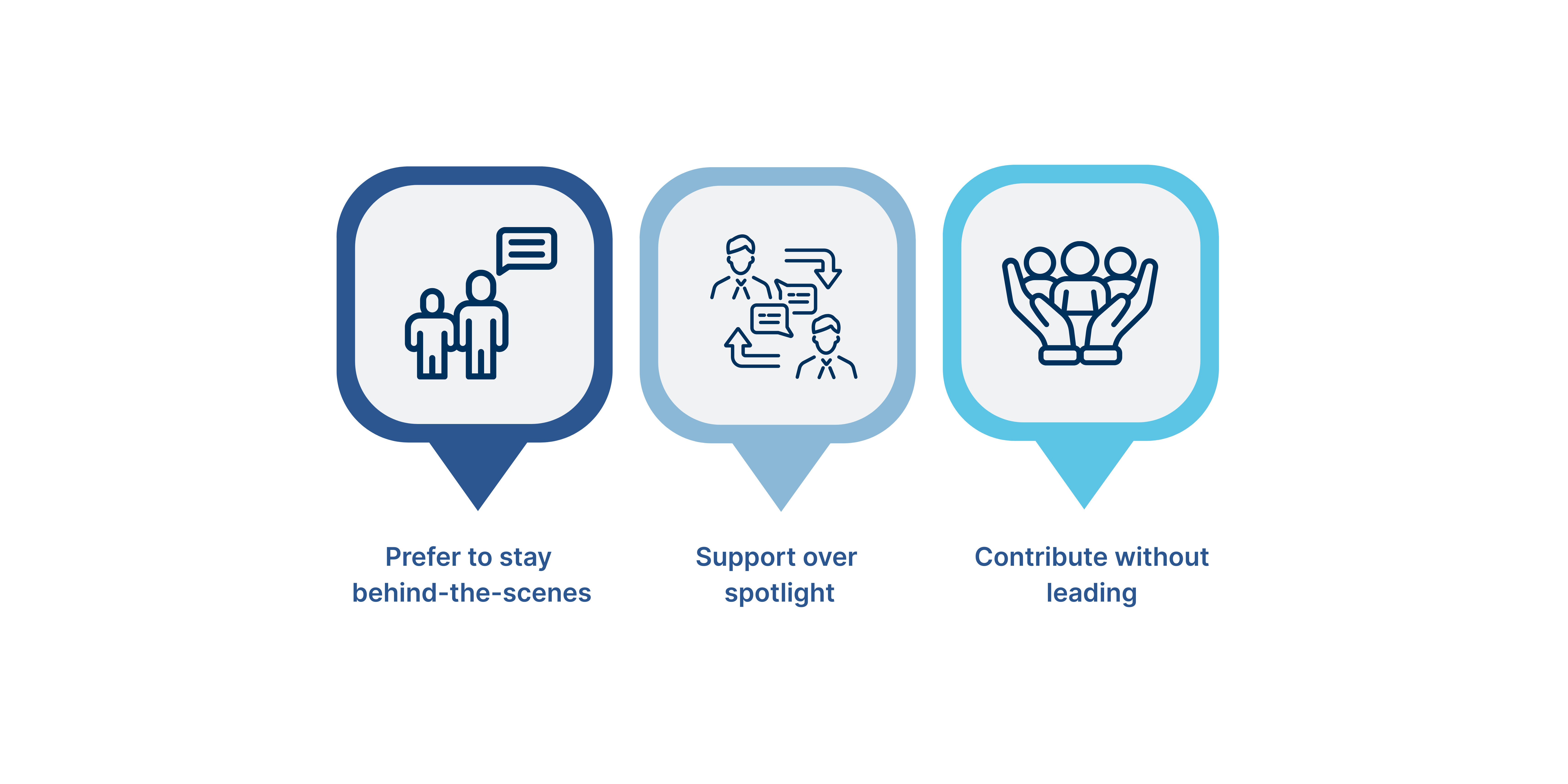 Prefer to stay behind-the-scenes

Support over spotlight

Contribute without leading